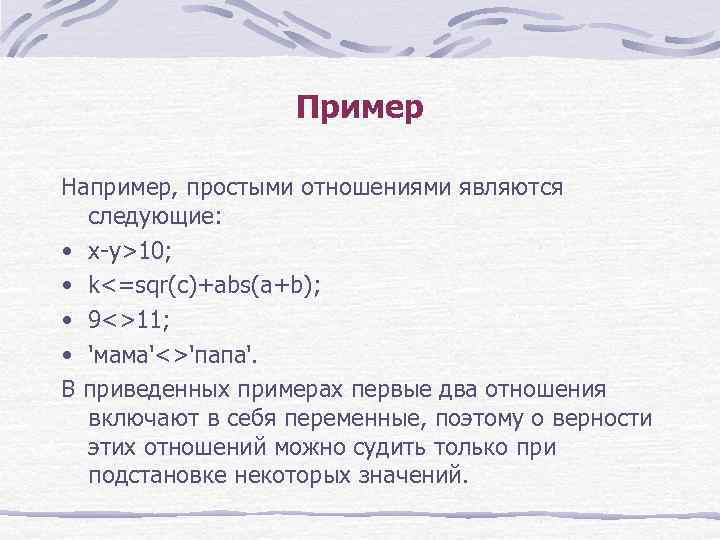 Пример

Например, простыми отношениями являются следующие:

• x-y>10;
• k<=sqr(c)+abs(a+b);
• 9<>11;
• 'мама'<>'папа'.

В приведенных примерах первые два отношения включают в себя переменные, поэтому о верности этих отношений можно судить только при подстановке некоторых значений.